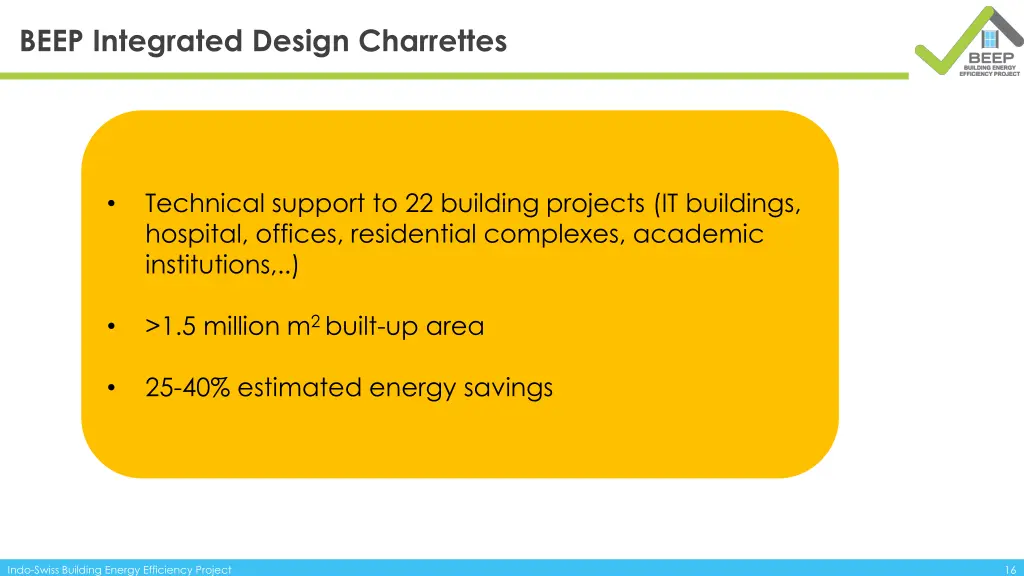 BEEP Integrated Design Charrettes

BEEP
BUILDING ENERGY
EFFICIENCY PROJECT

• Technical support to 22 building projects (IT buildings, hospital, offices, residential complexes, academic institutions,..)

• >1.5 million $m^2$ built-up area

• 25-40% estimated energy savings

Indo-Swiss Building Energy Efficiency Project

16